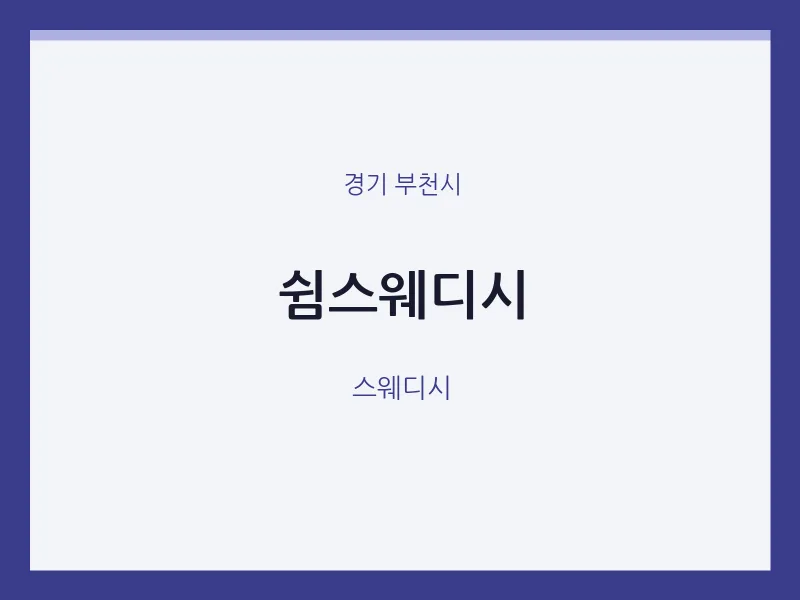 경기 부천시

쉼스웨디시

스웨디시